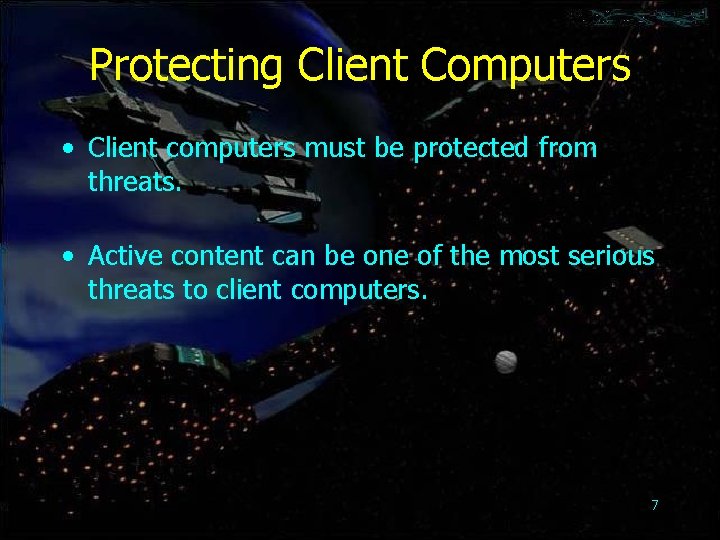 Protecting Client Computers

• Client computers must be protected from threats.

• Active content can be one of the most serious threats to client computers.

7